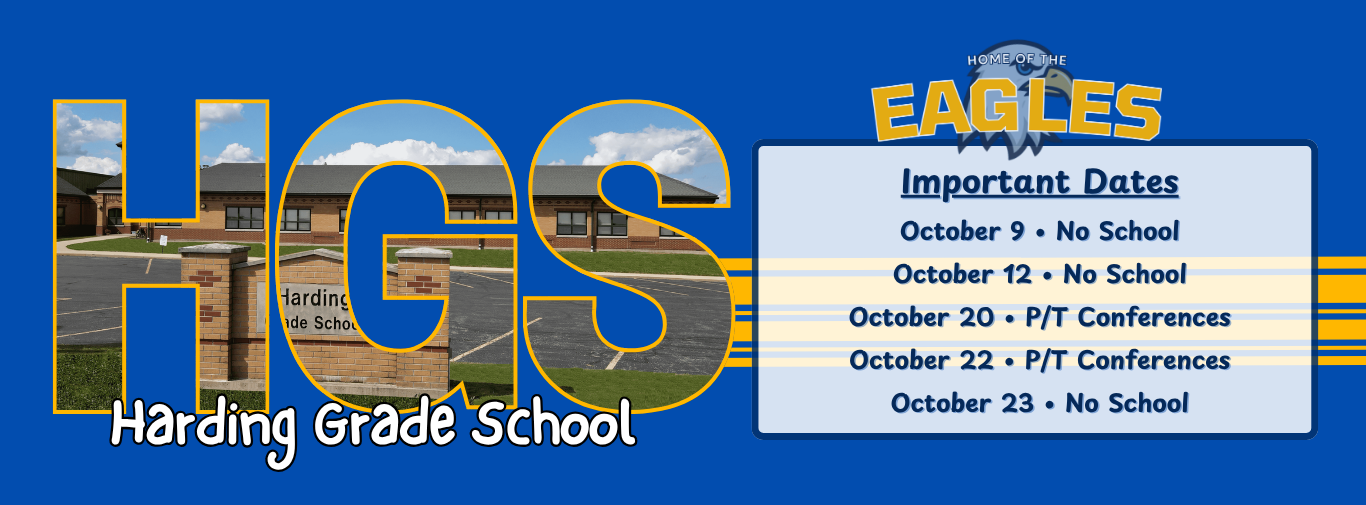 HGS

Harding Grade School

HOME OF THE

EAGLES

Important Dates

October 9 • No School

October 12 • No School

October 20 • P/T Conferences

October 22 • P/T Conferences

October 23 • No School